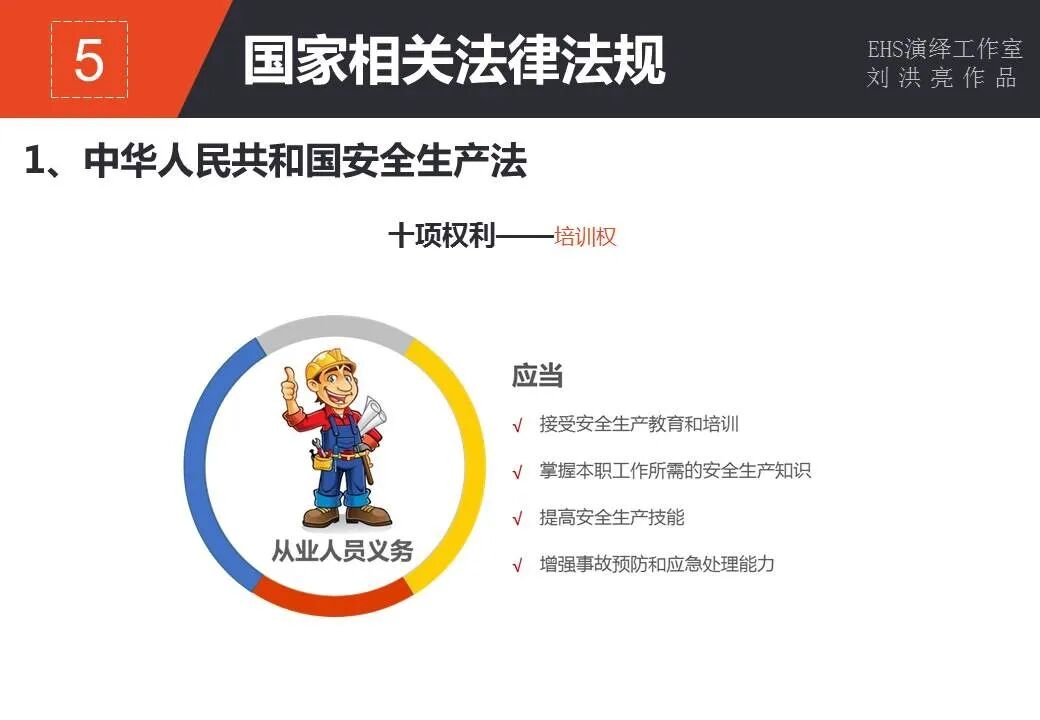 5

国家相关法律法规

EHS演绎工作室
刘洪亮作品

1、中华人民共和国安全生产法

十项权利——培训权

从业人员义务

应当

√ 接受安全生产教育和培训

√ 掌握本职工作所需的安全生产知识

√ 提高安全生产技能

√ 增强事故预防和应急处理能力